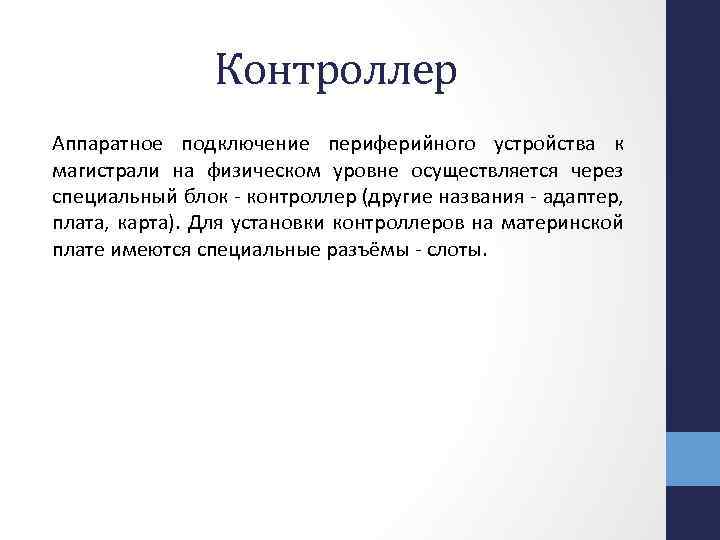 Контроллер

Аппаратное подключение периферийного устройства к магистрали на физическом уровне осуществляется через специальный блок - контроллер (другие названия - адаптер, плата, карта). Для установки контроллеров на материнской плате имеются специальные разъёмы - слоты.